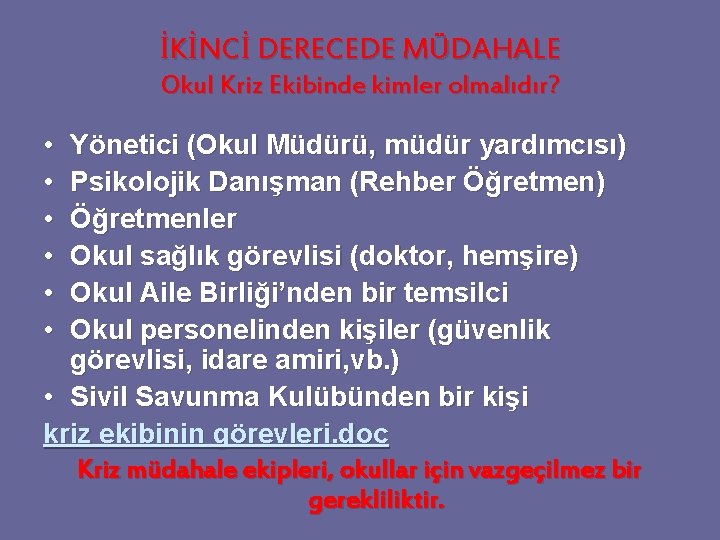 İKİNCİ DERECEDE MÜDAHALE
Okul Kriz Ekibinde kimler olmalıdır?

• Yönetici (Okul Müdürü, müdür yardımcısı)
• Psikolojik Danışman (Rehber Öğretmen)
• Öğretmenler
• Okul sağlık görevlisi (doktor, hemşire)
• Okul Aile Birliği'nden bir temsilci
• Okul personelinden kişiler (güvenlik görevlisi, idare amiri,vb.)
• Sivil Savunma Kulübünden bir kişi

kriz ekibinin görevleri.doc

Kriz müdahale ekipleri, okullar için vazgeçilmez bir gerekliliktir.